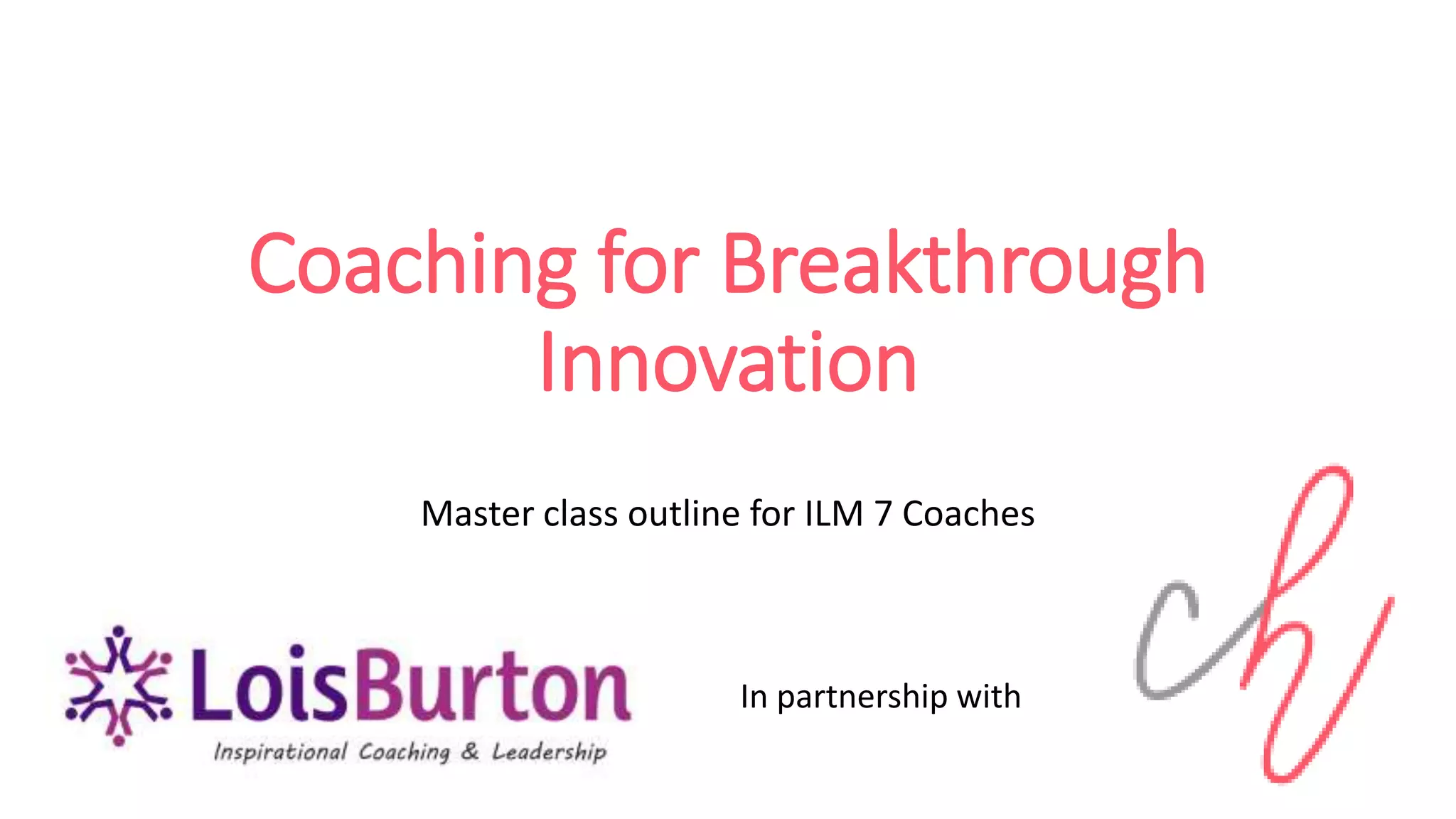 Coaching for Breakthrough Innovation

Master class outline for ILM 7 Coaches

LoisBurton
Inspirational Coaching & Leadership

In partnership with

ch